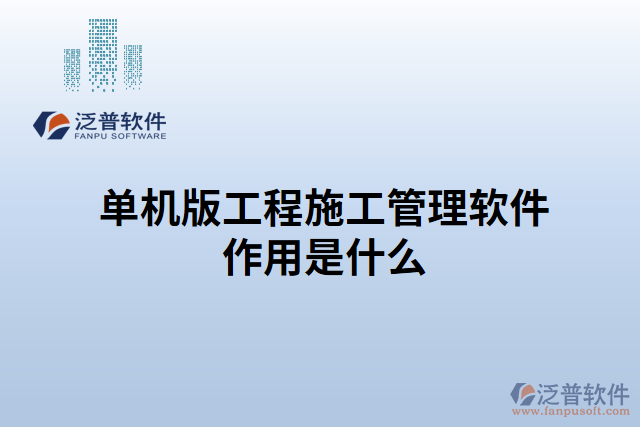 泛普软件
FANPU SOFTWARE

单机版工程施工管理软件作用是什么

泛普软件
www.fanpusoft.com